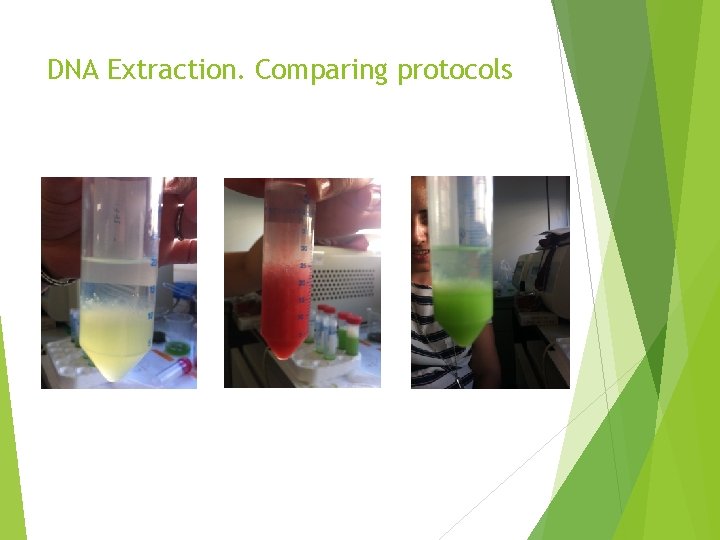 DNA Extraction. Comparing protocols